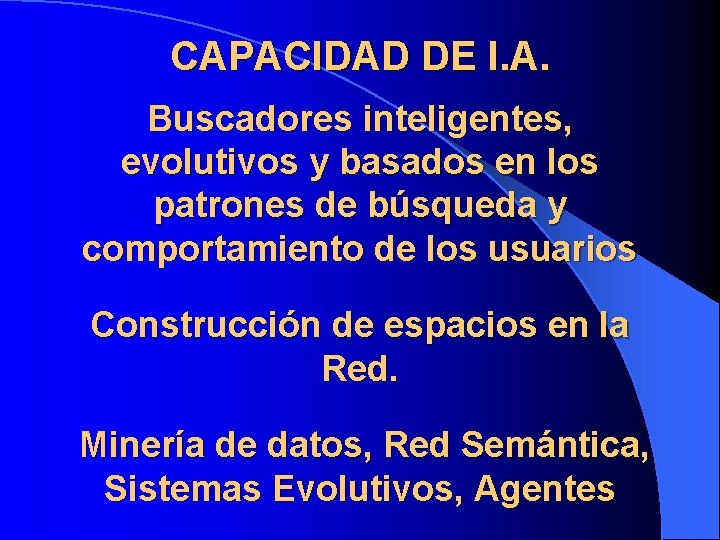 CAPACIDAD DE I.A.

Buscadores inteligentes, evolutivos y basados en los patrones de búsqueda y comportamiento de los usuarios

Construcción de espacios en la Red.

Minería de datos, Red Semántica, Sistemas Evolutivos, Agentes